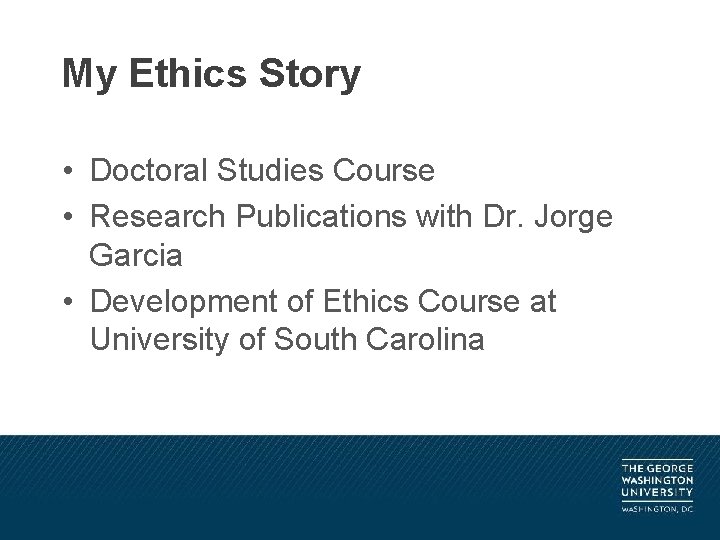 My Ethics Story

• Doctoral Studies Course
• Research Publications with Dr. Jorge Garcia
• Development of Ethics Course at University of South Carolina

THE GEORGE
WASHINGTON
UNIVERSITY
WASHINGTON, DC